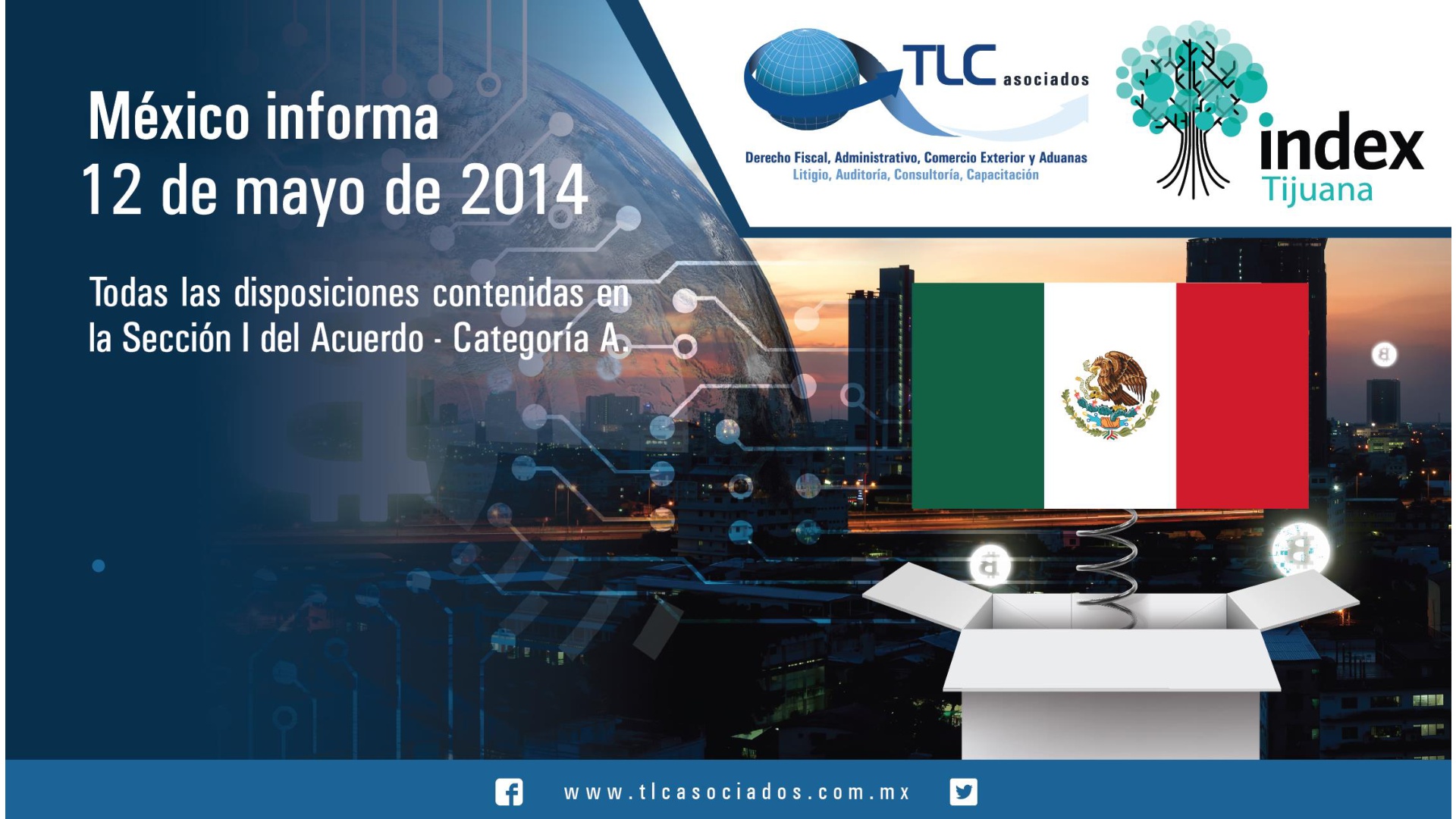 México informa
12 de mayo de 2014

Todas las disposiciones contenidas en la Sección I del Acuerdo - Categoría A.

TLC asociados
Derecho Fiscal, Administrativo, Comercio Exterior y Aduanas
Litigio, Auditoría, Consultoría, Capacitación

index
Tijuana

www.tlcasociados.com.mx